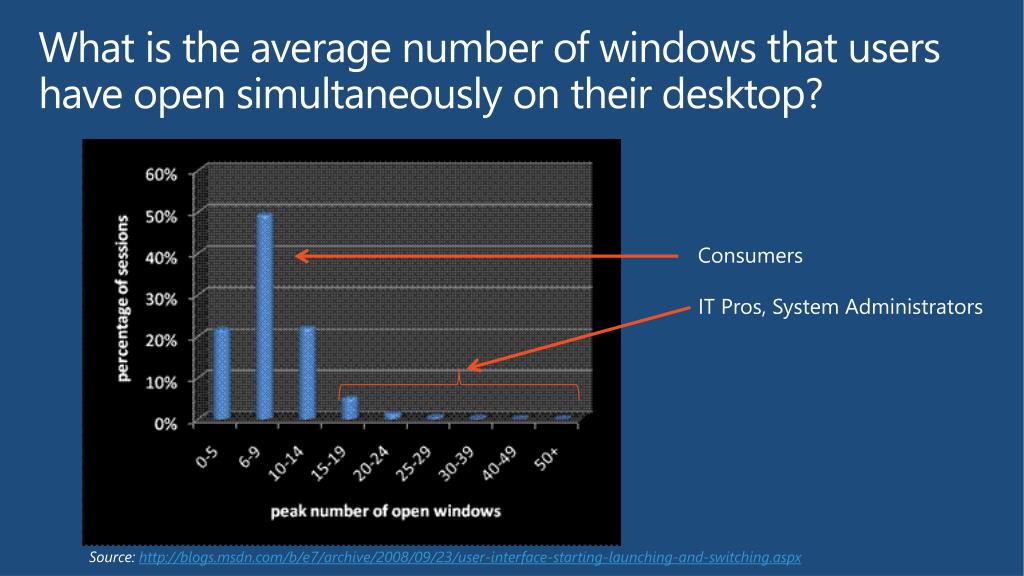 What is the average number of windows that users have open simultaneously on their desktop?

60%
50%
40%
30%
20%
10%
0%

percentage of sessions

0-5
6-9
10-14
15-19
20-24
25-29
30-39
40-49
50+

peak number of open windows

Consumers

IT Pros, System Administrators

Source: http://blogs.msdn.com/b/e7/archive/2008/09/23/user-interface-starting-launching-and-switching.aspx